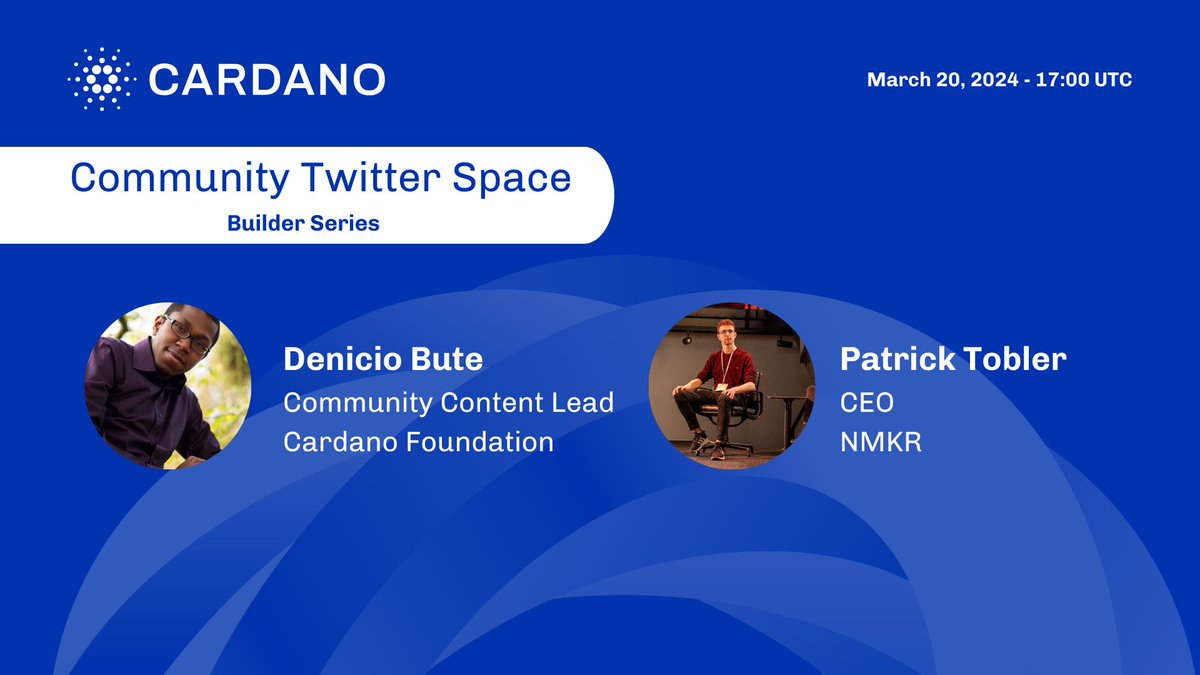 CARDANO

March 20, 2024 - 17:00 UTC

Community Twitter Space
Builder Series

Denicio Bute
Community Content Lead
Cardano Foundation

Patrick Tobler
CEO
NMKR